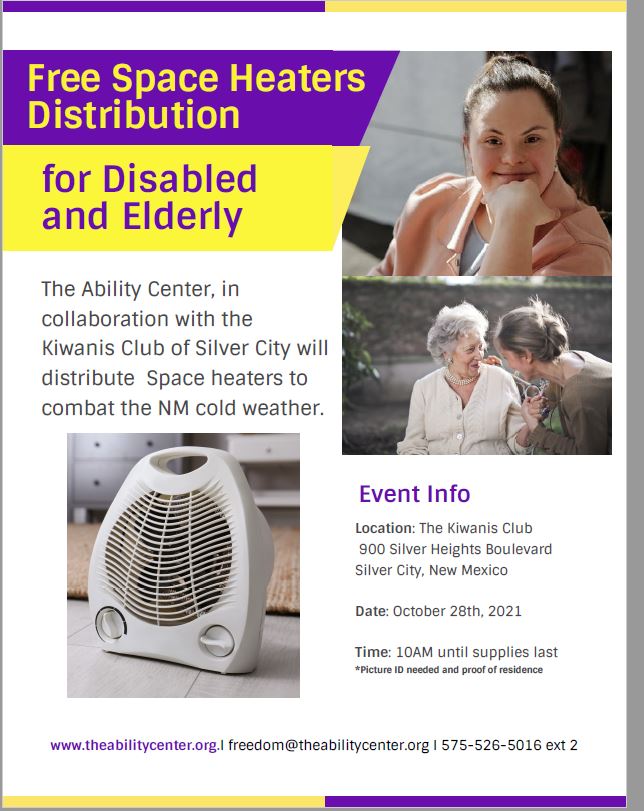 Free Space Heaters Distribution

for Disabled and Elderly

The Ability Center, in collaboration with the Kiwanis Club of Silver City will distribute  Space heaters to combat the NM cold weather.

Event Info

Location: The Kiwanis Club
900 Silver Heights Boulevard
Silver City, New Mexico

Date: October 28th, 2021

Time: 10AM until supplies last
*Picture ID needed and proof of residence

www.theabilitycenter.org.I freedom@theabilitycenter.org I 575-526-5016 ext 2